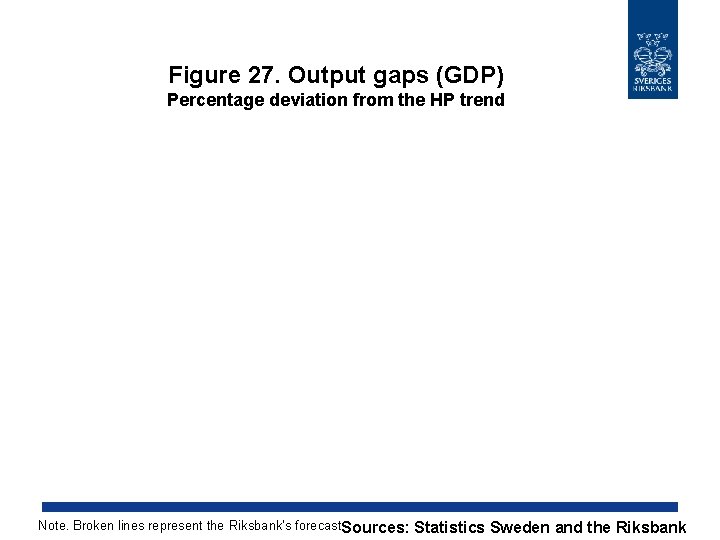 SVERIGES RIKSBANK

Figure 27. Output gaps (GDP)
Percentage deviation from the HP trend

Note. Broken lines represent the Riksbank's forecast

Sources: Statistics Sweden and the Riksbank